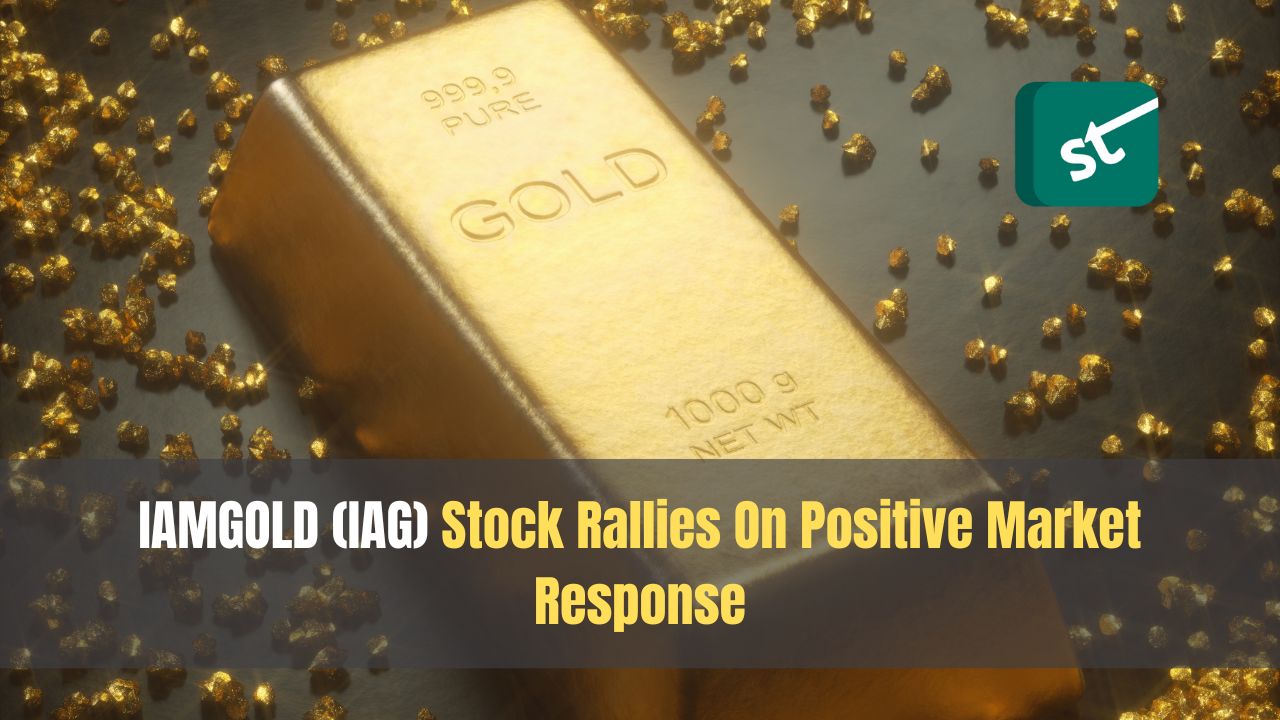 999,9
PURE

GOLD

1000 g
NET WT

st

IAMGOLD (IAG) Stock Rallies On Positive Market Response